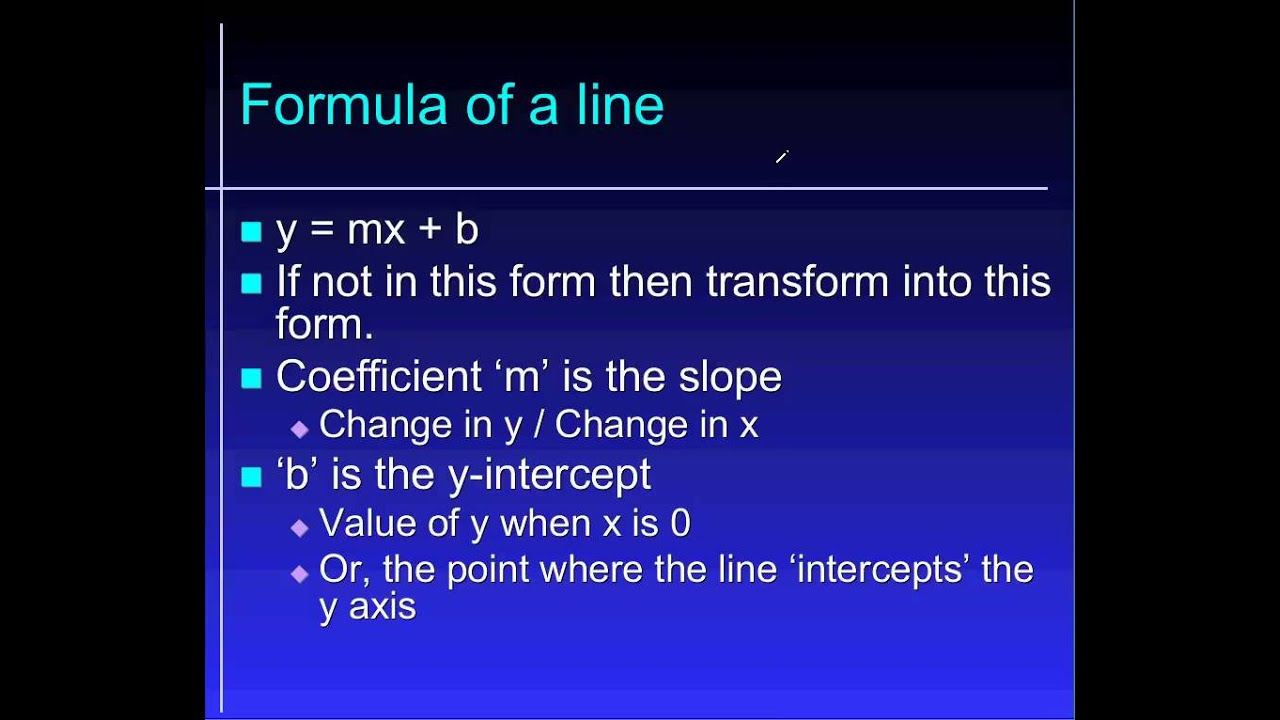 Formula of a line

- $y = mx + b$
- If not in this form then transform into this form.
- Coefficient ‘m’ is the slope
  - Change in y / Change in x
- ‘b’ is the y-intercept
  - Value of y when x is 0
  - Or, the point where the line ‘intercepts’ the y axis